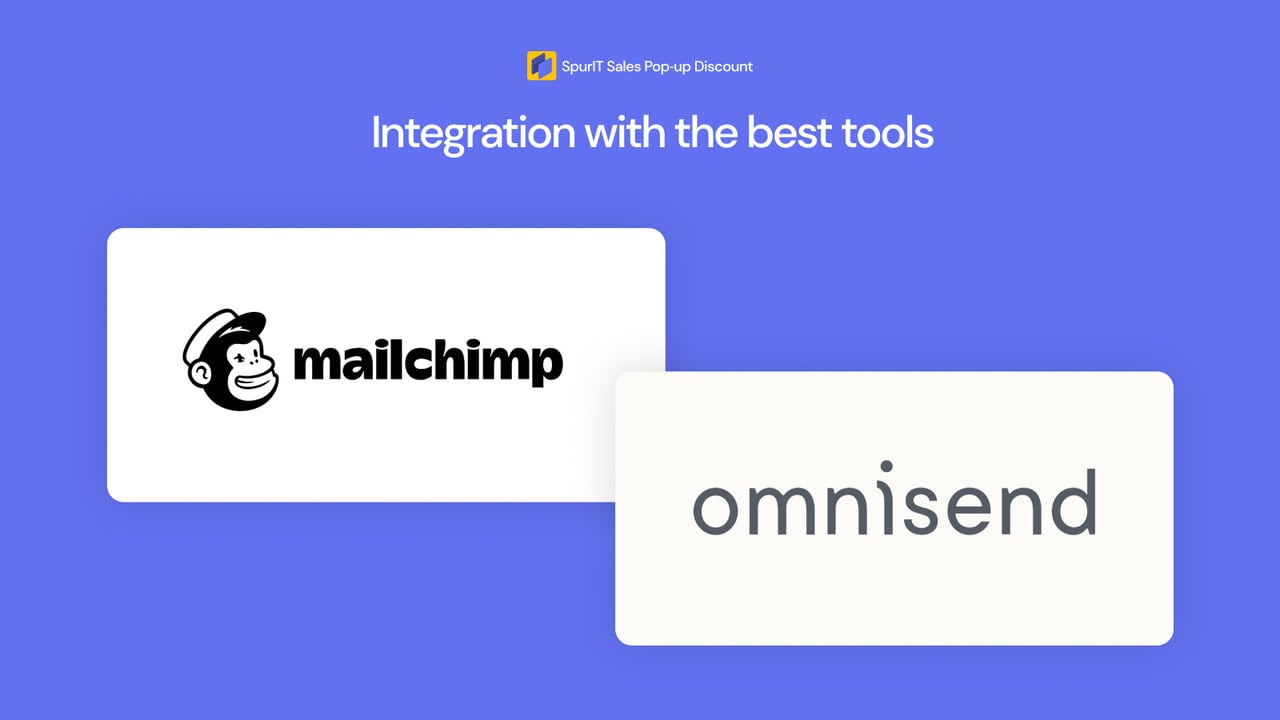 SpurIT Sales Pop-up Discount

Integration with the best tools

mailchimp

omnisend